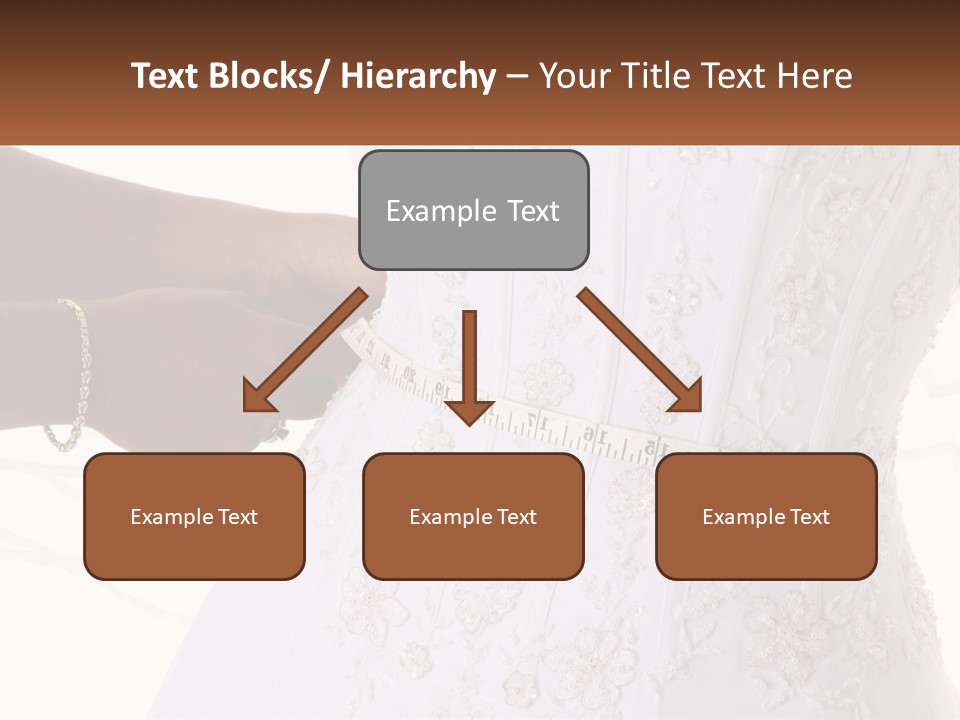 Text Blocks/ Hierarchy – Your Title Text Here

Example Text

Example Text

Example Text

Example Text